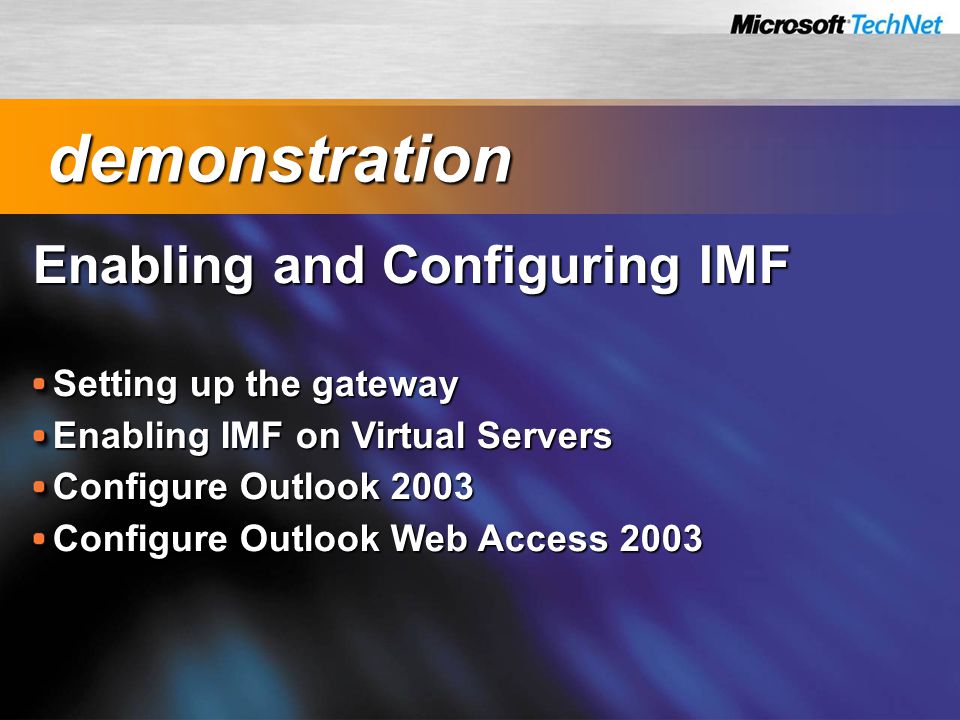 Microsoft TechNet

demonstration

Enabling and Configuring IMF

- Setting up the gateway
- Enabling IMF on Virtual Servers
- Configure Outlook 2003
- Configure Outlook Web Access 2003